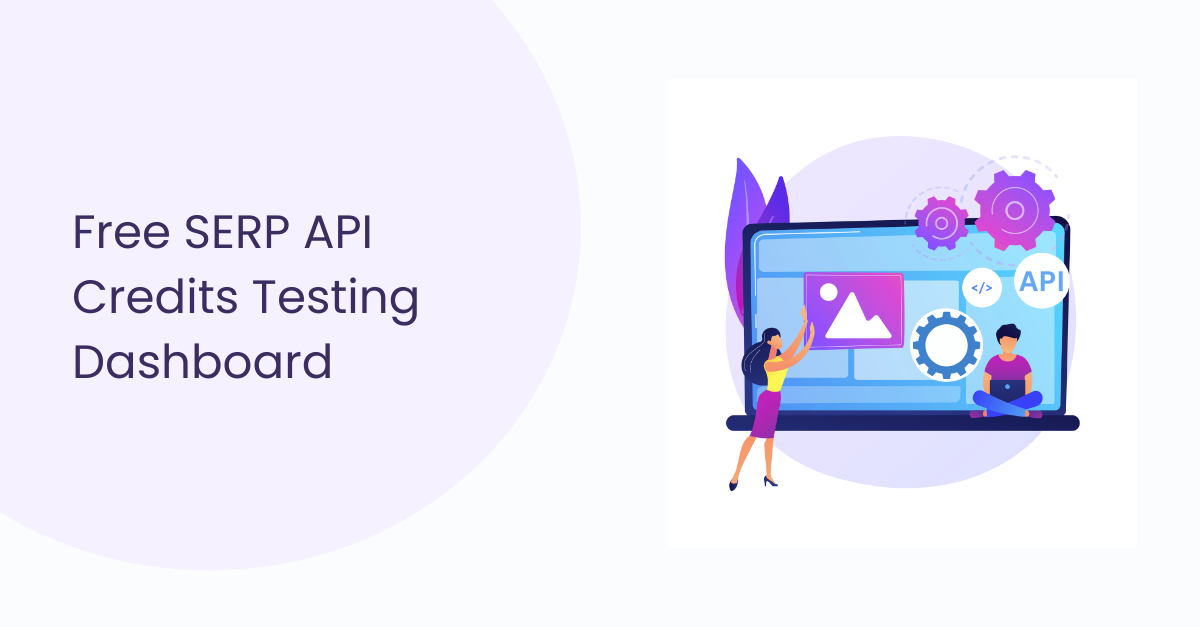 Free SERP API Credits Testing Dashboard

</>

API